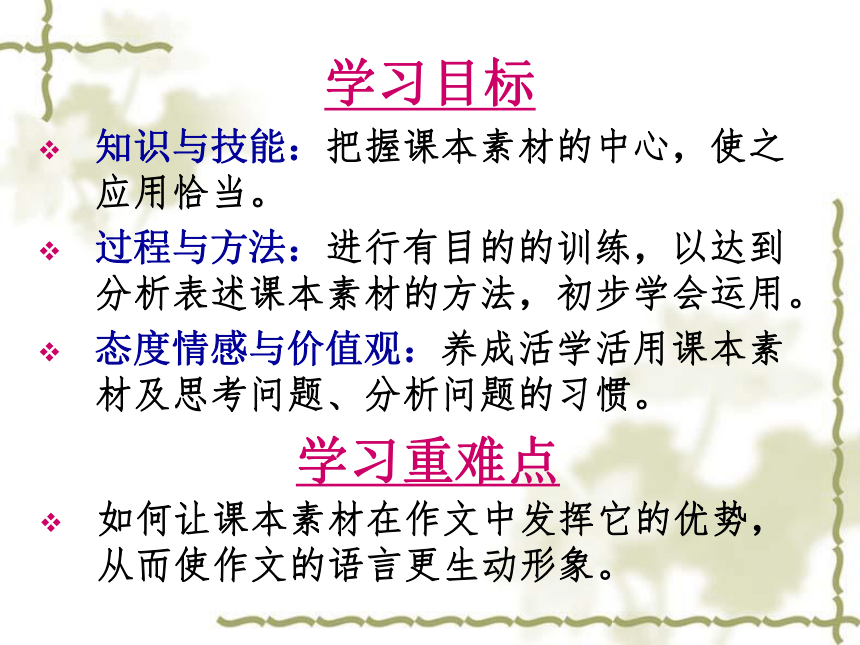 学习目标

❖ 知识与技能：把握课本素材的中心，使之应用恰当。

❖ 过程与方法：进行有目的的训练，以达到分析表述课本素材的方法，初步学会运用。

❖ 态度情感与价值观：养成活学活用课本素材及思考问题、分析问题的习惯。

学习重难点

❖ 如何让课本素材在作文中发挥它的优势，从而使作文的语言更生动形象。